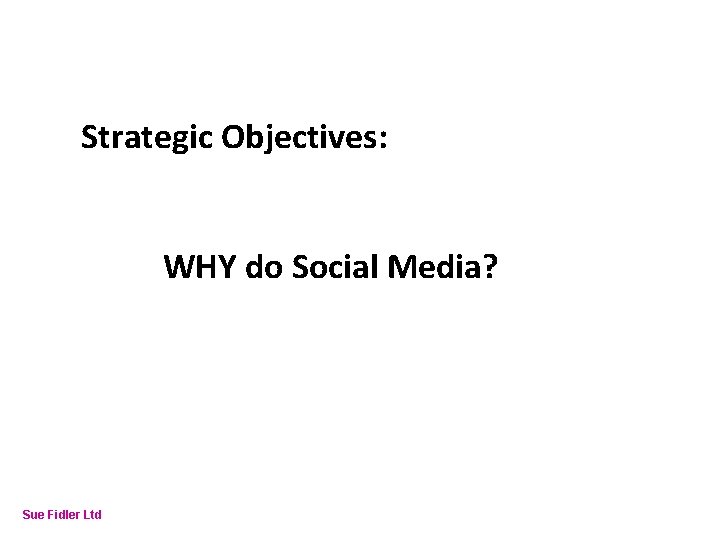 Strategic Objectives:

WHY do Social Media?

Sue Fidler Ltd